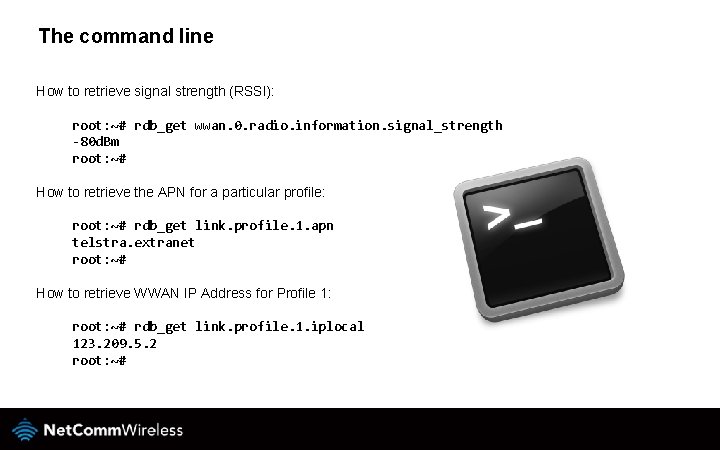 The command line

How to retrieve signal strength (RSSI):

root:~# rdb_get wwan.0.radio.information.signal_strength
-80dBm
root:~#

How to retrieve the APN for a particular profile:

root:~# rdb_get link.profile.1.apn
telstra.extranet
root:~#

How to retrieve WWAN IP Address for Profile 1:

root:~# rdb_get link.profile.1.iplocal
123.209.5.2
root:~#

>_

NetCommWireless